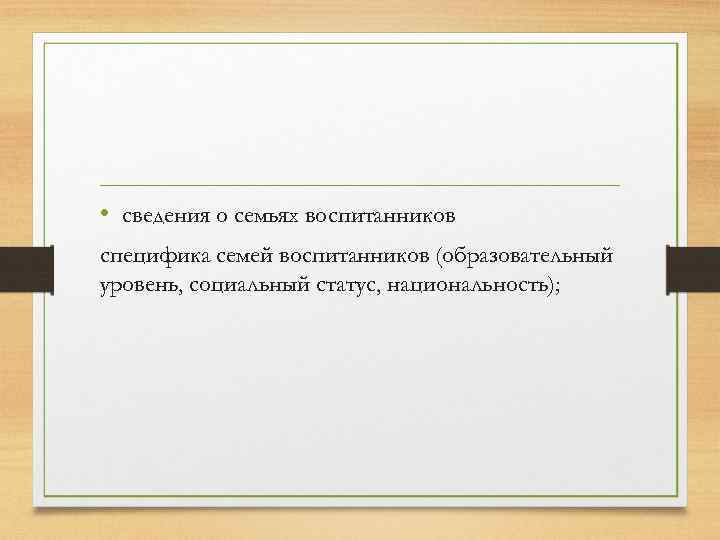 • сведения о семьях воспитанников

специфика семей воспитанников (образовательный уровень, социальный статус, национальность);